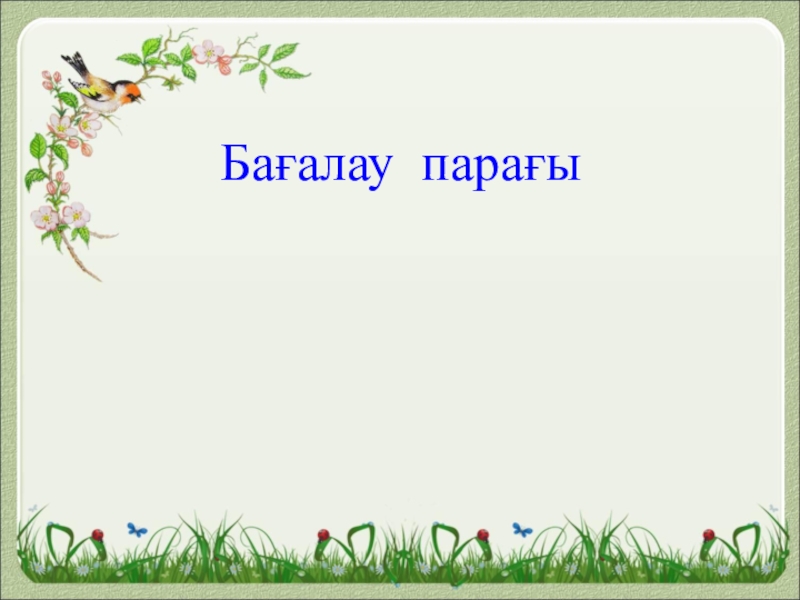 Бағалау парағы